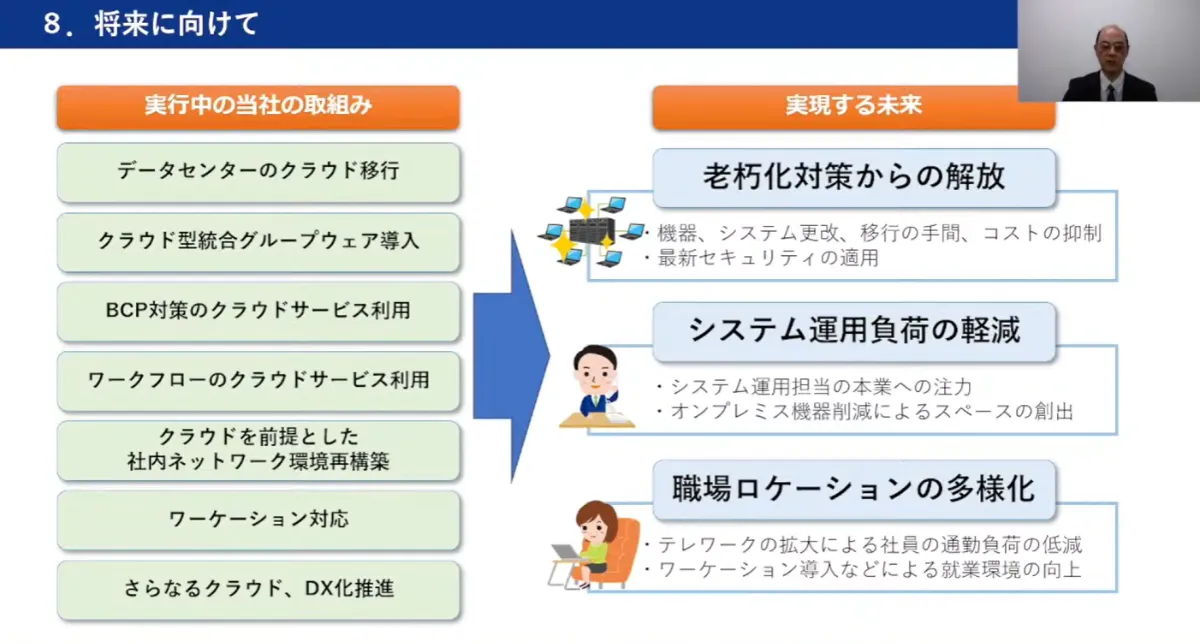 8．将来に向けて

実行中の当社の取組み

データセンターのクラウド移行

クラウド型統合グループウェア導入

BCP対策のクラウドサービス利用

ワークフローのクラウドサービス利用

クラウドを前提とした
社内ネットワーク環境再構築

ワーケーション対応

さらなるクラウド、DX化推進

実現する未来

老朽化対策からの解放

・機器、システム更改、移行の手間、コストの抑制
・最新セキュリティの適用

システム運用負荷の軽減

・システム運用担当の本業への注力
・オンプレミス機器削減によるスペースの創出

職場ロケーションの多様化

・テレワークの拡大による社員の通勤負荷の低減
・ワーケーション導入などによる就業環境の向上